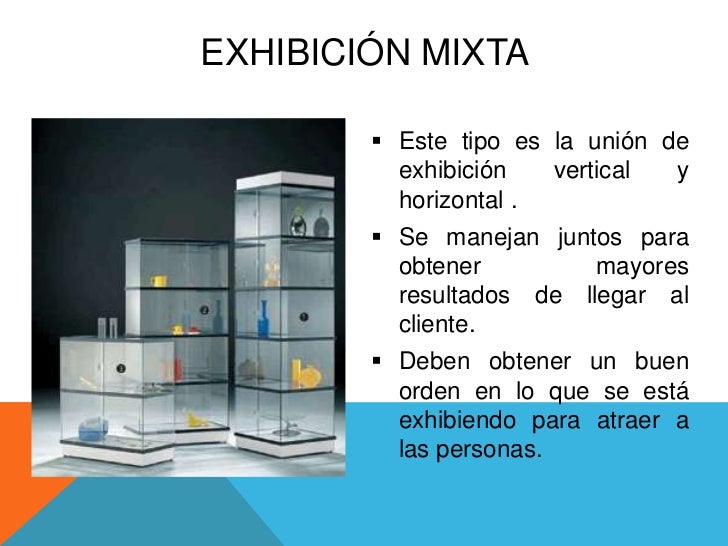 EXHIBICIÓN MIXTA

▪ Este tipo es la unión de exhibición vertical y horizontal .

▪ Se manejan juntos para obtener mayores resultados de llegar al cliente.

▪ Deben obtener un buen orden en lo que se está exhibiendo para atraer a las personas.